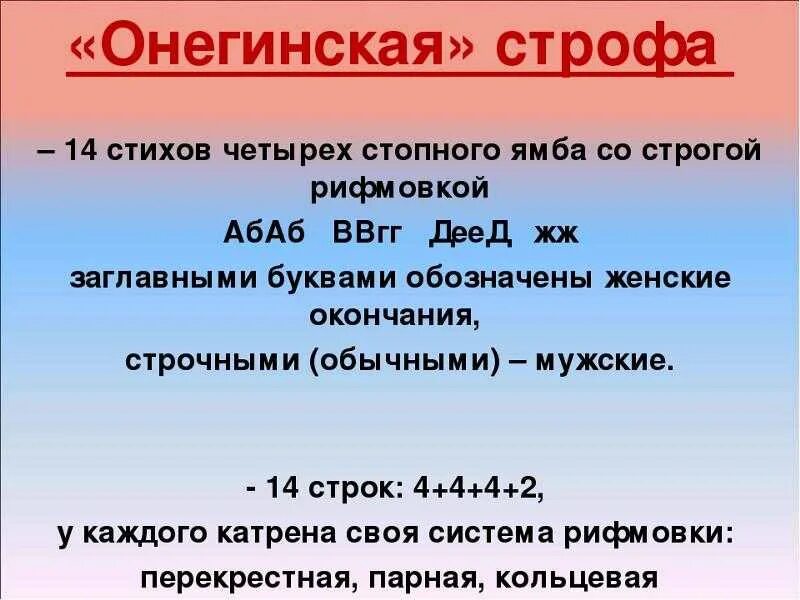 «Онегинская» строфа

– 14 стихов четырех стопного ямба со строгой рифмовкой

АбАб ВВгг ДееД жж

заглавными буквами обозначены женские окончания,

строчными (обычными) – мужские.

- 14 строк: 4+4+4+2,

у каждого катрена своя система рифмовки:

перекрестная, парная, кольцевая